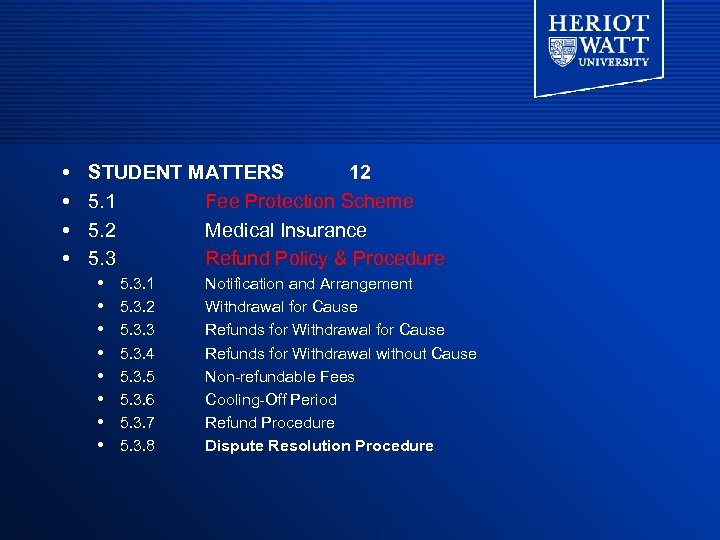 HERIOT
WATT
UNIVERSITY

• STUDENT MATTERS 12
• 5.1 Fee Protection Scheme
• 5.2 Medical Insurance
• 5.3 Refund Policy & Procedure
• 5.3.1 Notification and Arrangement
• 5.3.2 Withdrawal for Cause
• 5.3.3 Refunds for Withdrawal for Cause
• 5.3.4 Refunds for Withdrawal without Cause
• 5.3.5 Non-refundable Fees
• 5.3.6 Cooling-Off Period
• 5.3.7 Refund Procedure
• 5.3.8 Dispute Resolution Procedure